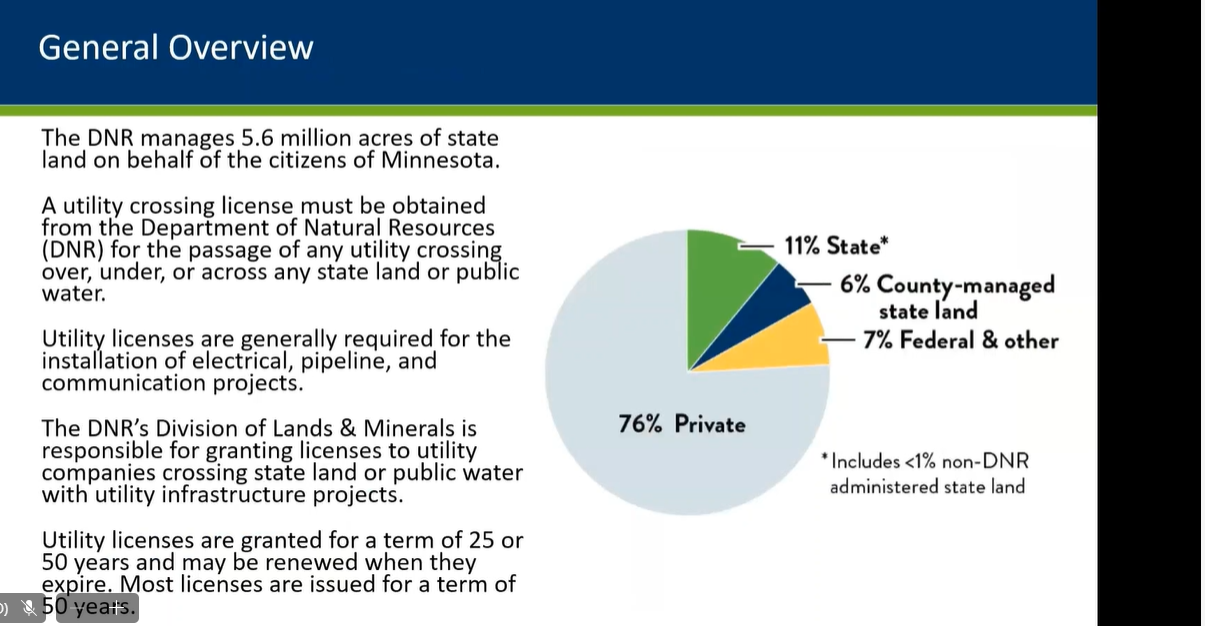 General Overview

The DNR manages 5.6 million acres of state land on behalf of the citizens of Minnesota.

A utility crossing license must be obtained from the Department of Natural Resources (DNR) for the passage of any utility crossing over, under, or across any state land or public water.

Utility licenses are generally required for the installation of electrical, pipeline, and communication projects.

The DNR's Division of Lands & Minerals is responsible for granting licenses to utility companies crossing state land or public water with utility infrastructure projects.

Utility licenses are granted for a term of 25 or 50 years and may be renewed when they expire. Most licenses are issued for a term of 50 years.

11% State*
6% County-managed state land
7% Federal & other
76% Private
*Includes <1% non-DNR administered state land